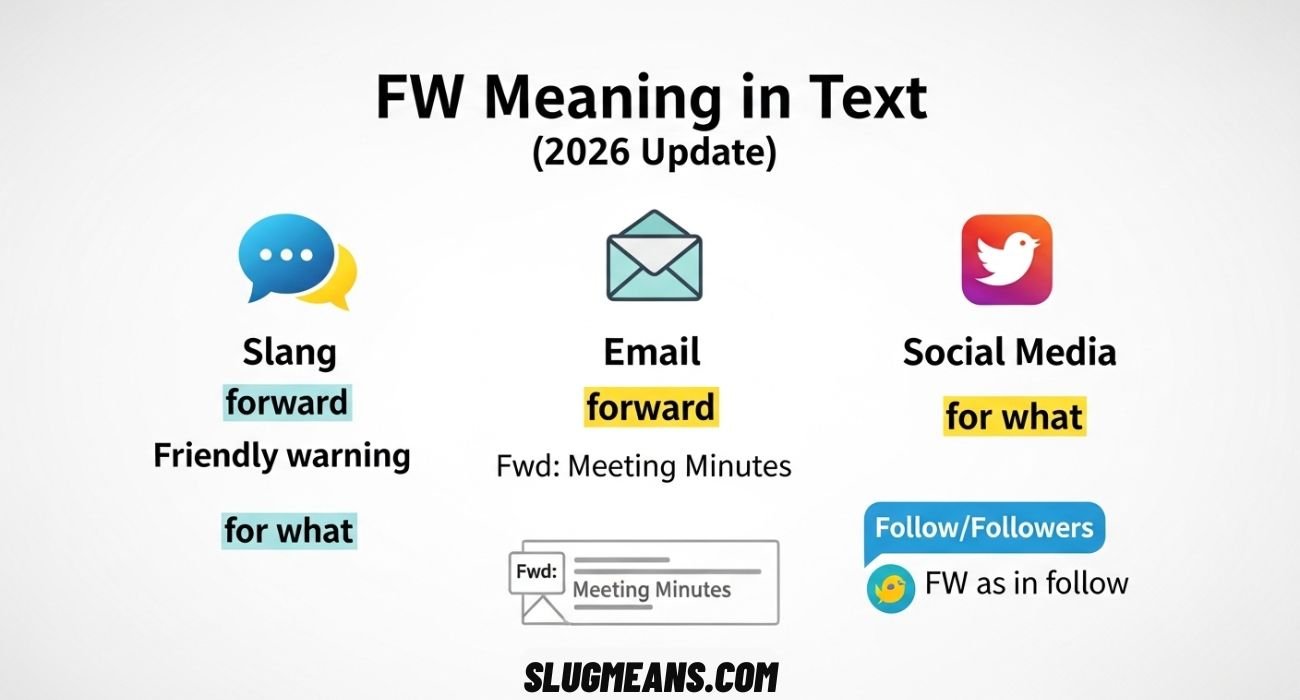 FW Meaning in Text
(2026 Update)

Slang
forward
Friendly warning
for what

Email
forward
Fwd: Meeting Minutes
Fwd:
Meeting Minutes

Social Media
for what
Follow/Followers
FW as in follow

SLUGMEANS.COM